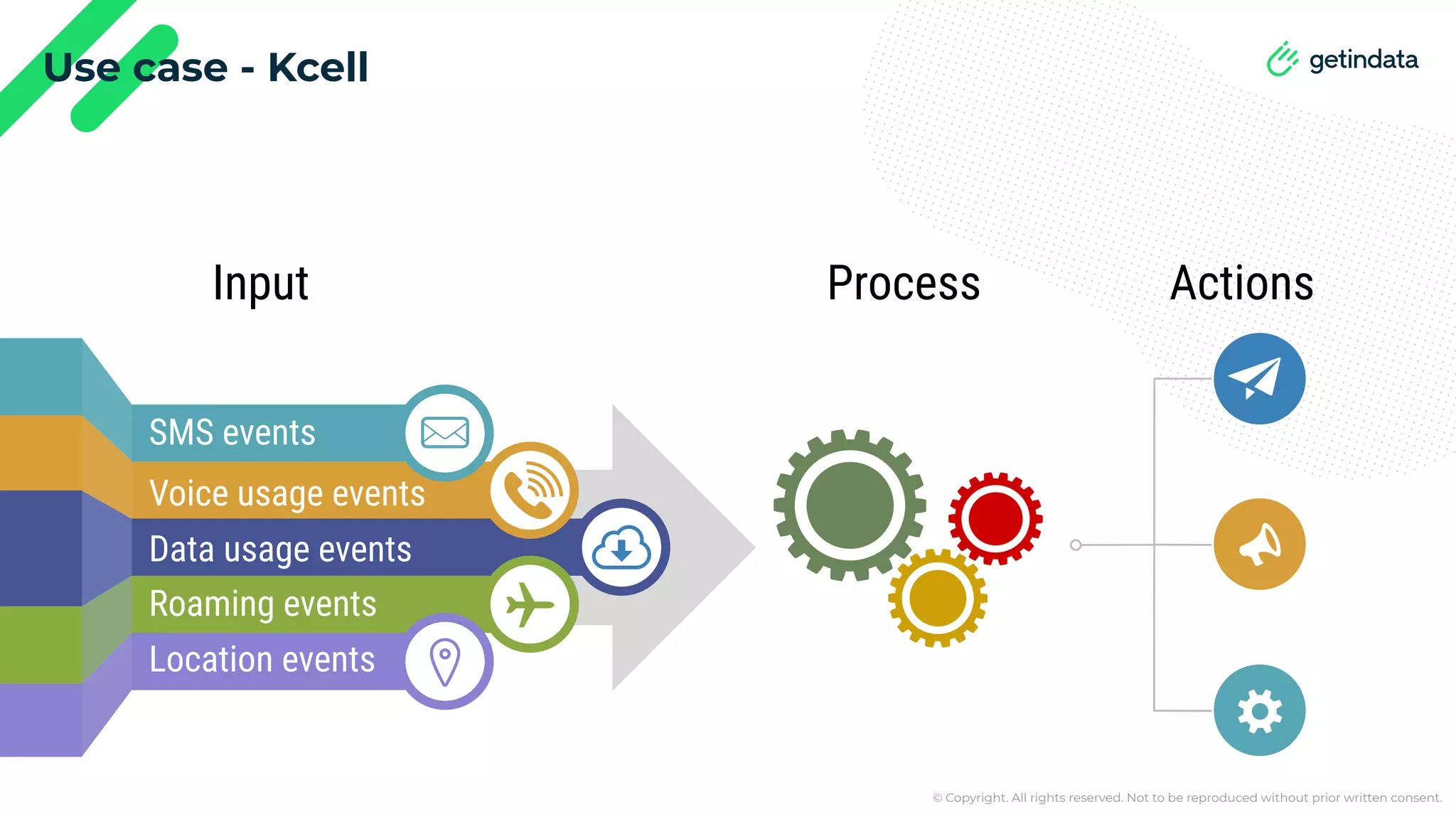 Use case - Kcell

getindata

Input

Process

Actions

SMS events

Voice usage events

Data usage events

Roaming events

Location events

© Copyright. All rights reserved. Not to be reproduced without prior written consent.